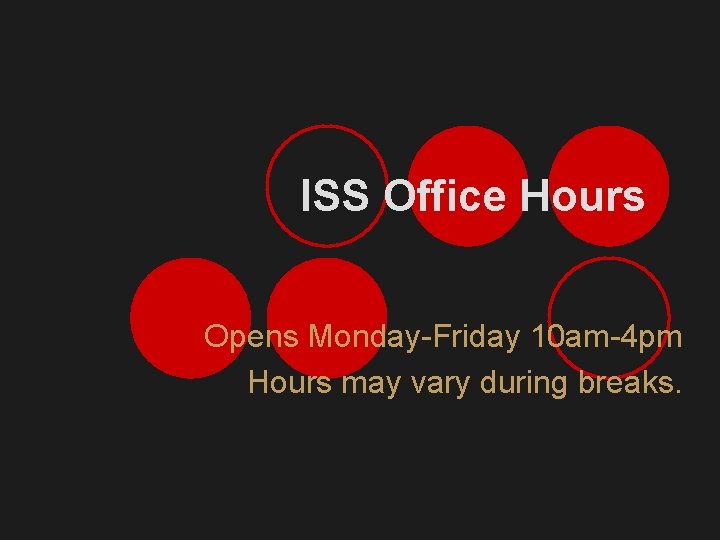 ISS Office Hours

Opens Monday-Friday 10am-4pm
Hours may vary during breaks.